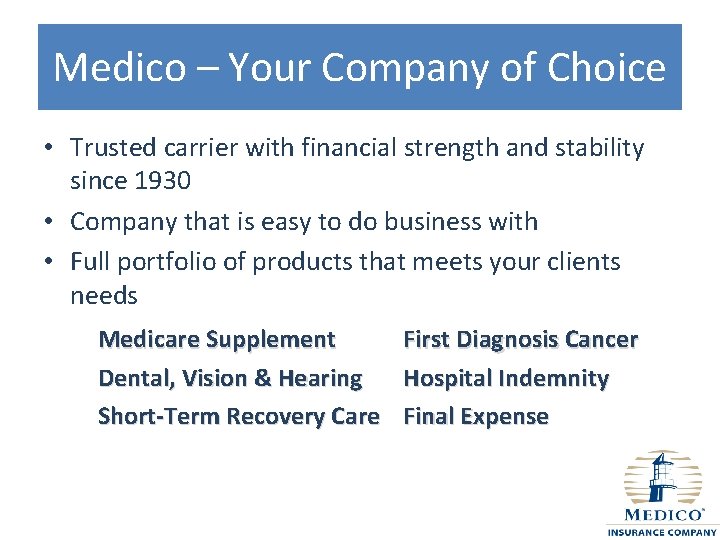 Medico – Your Company of Choice

• Trusted carrier with financial strength and stability since 1930

• Company that is easy to do business with

• Full portfolio of products that meets your clients needs

Medicare Supplement

Dental, Vision & Hearing

Short-Term Recovery Care

First Diagnosis Cancer

Hospital Indemnity

Final Expense

MEDICO®
INSURANCE COMPANY